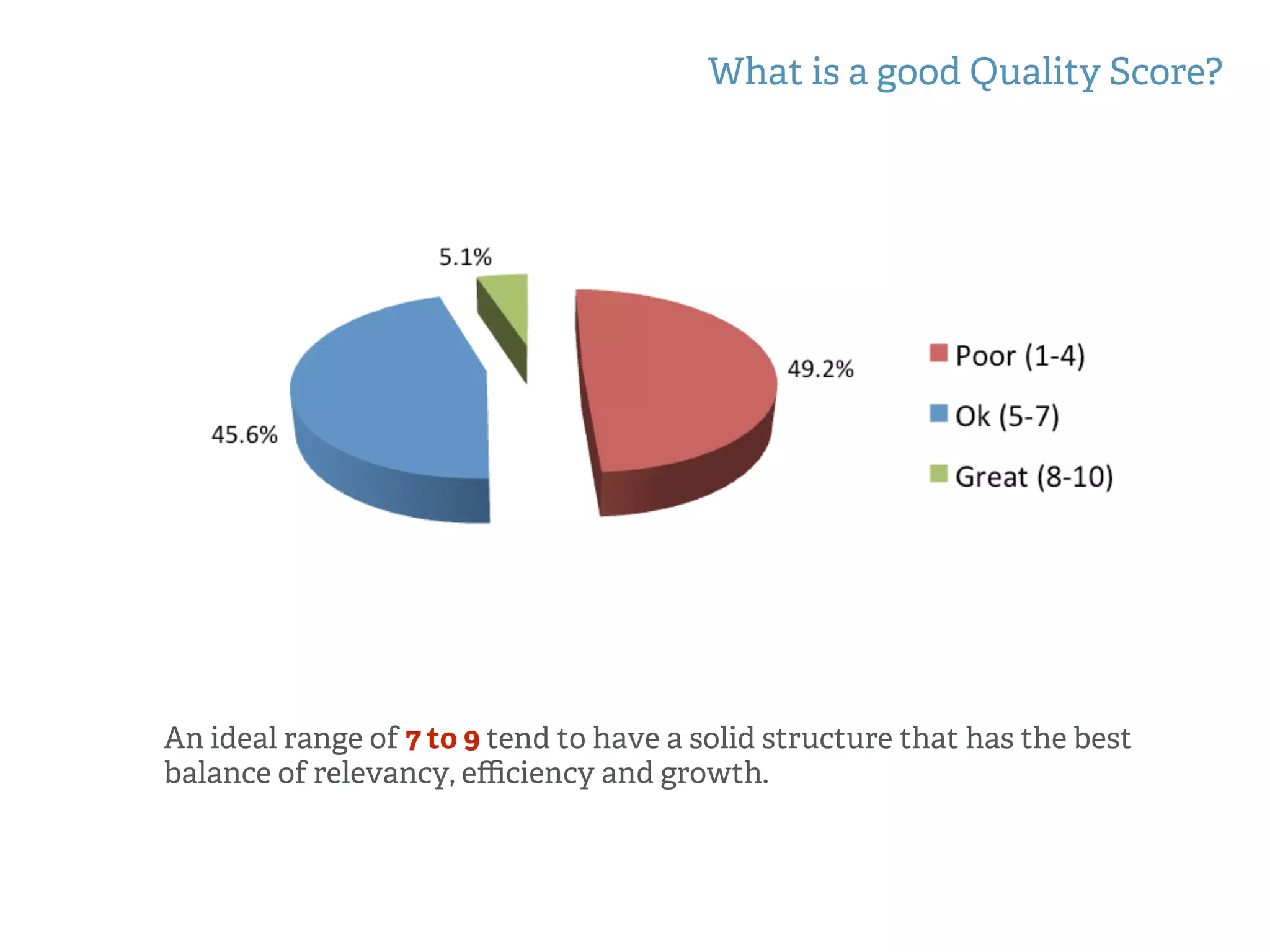 What is a good Quality Score?

5.1%

49.2%

45.6%

Poor (1-4)

Ok (5-7)

Great (8-10)

An ideal range of 7 to 9 tend to have a solid structure that has the best balance of relevancy, efficiency and growth.